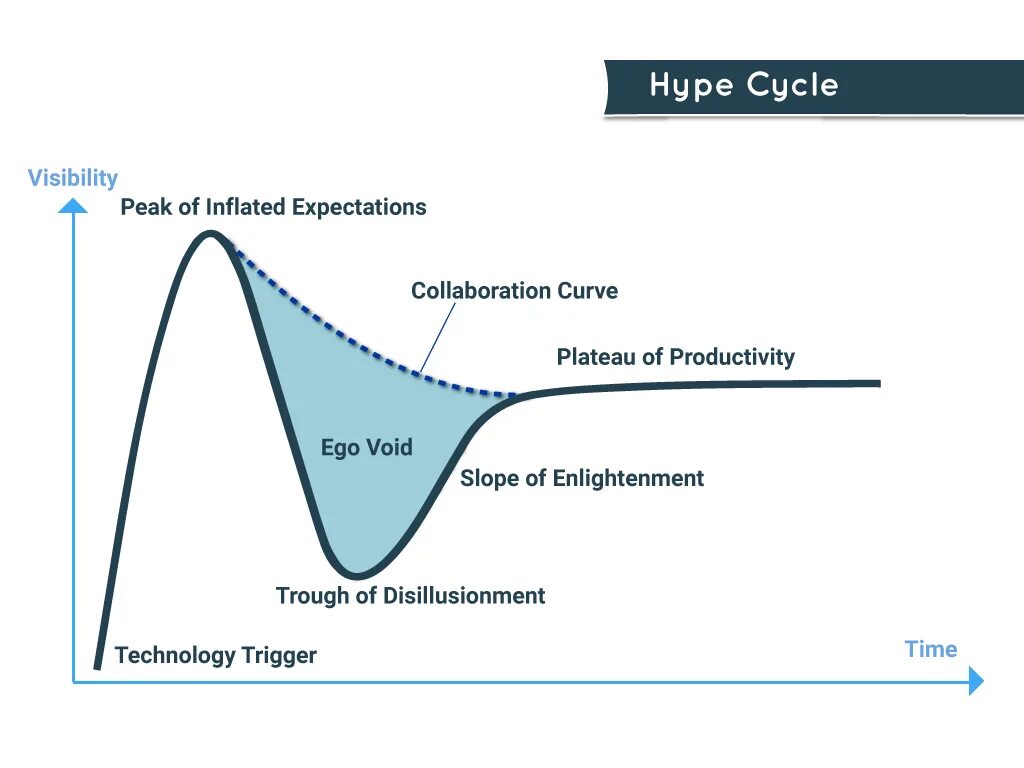 Hype Cycle

Visibility

Peak of Inflated Expectations

Collaboration Curve

Plateau of Productivity

Ego Void

Slope of Enlightenment

Trough of Disillusionment

Technology Trigger

Time